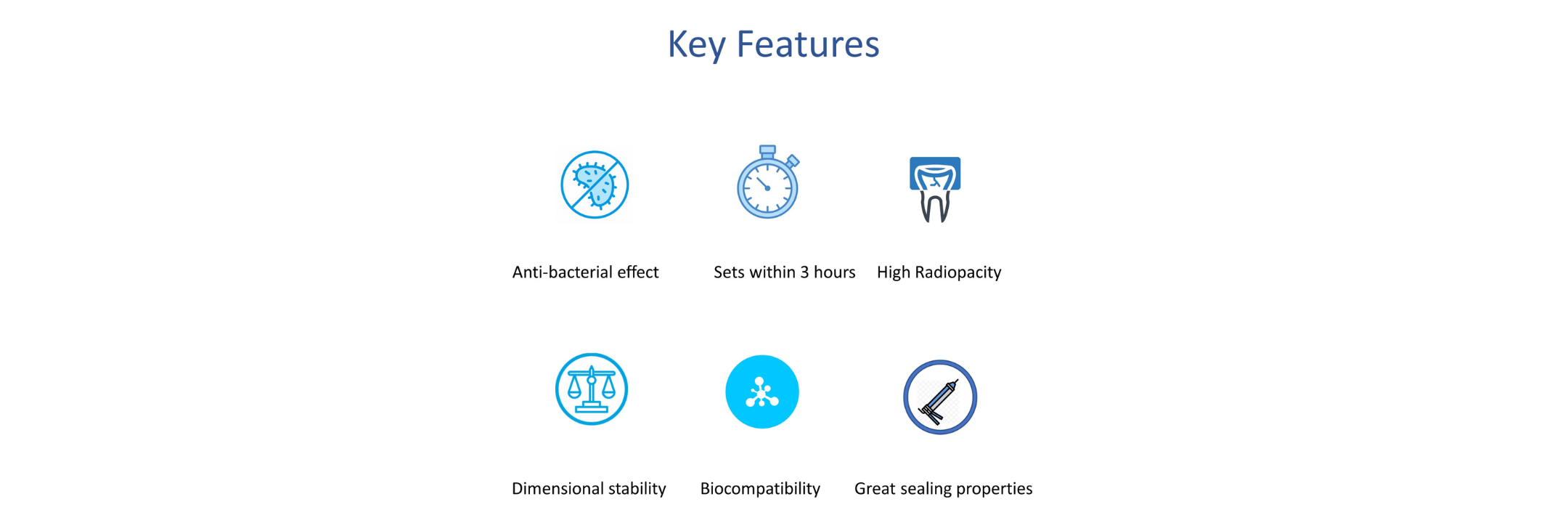 Key Features

Anti-bacterial effect

Sets within 3 hours

High Radiopacity

Dimensional stability

Biocompatibility

Great sealing properties